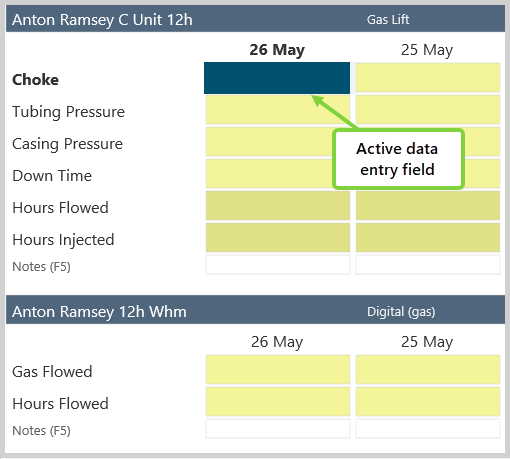 Anton Ramsey C Unit 12h Gas Lift

| | 26 May | 25 May |
|---|---|---|
| Choke | | |
| Tubing Pressure | | |
| Casing Pressure | | |
| Down Time | | |
| Hours Flowed | | |
| Hours Injected | | |
| Notes (F5) | | |

Active data entry field

Anton Ramsey 12h Whm Digital (gas)

| | 26 May | 25 May |
|---|---|---|
| Gas Flowed | | |
| Hours Flowed | | |
| Notes (F5) | | |